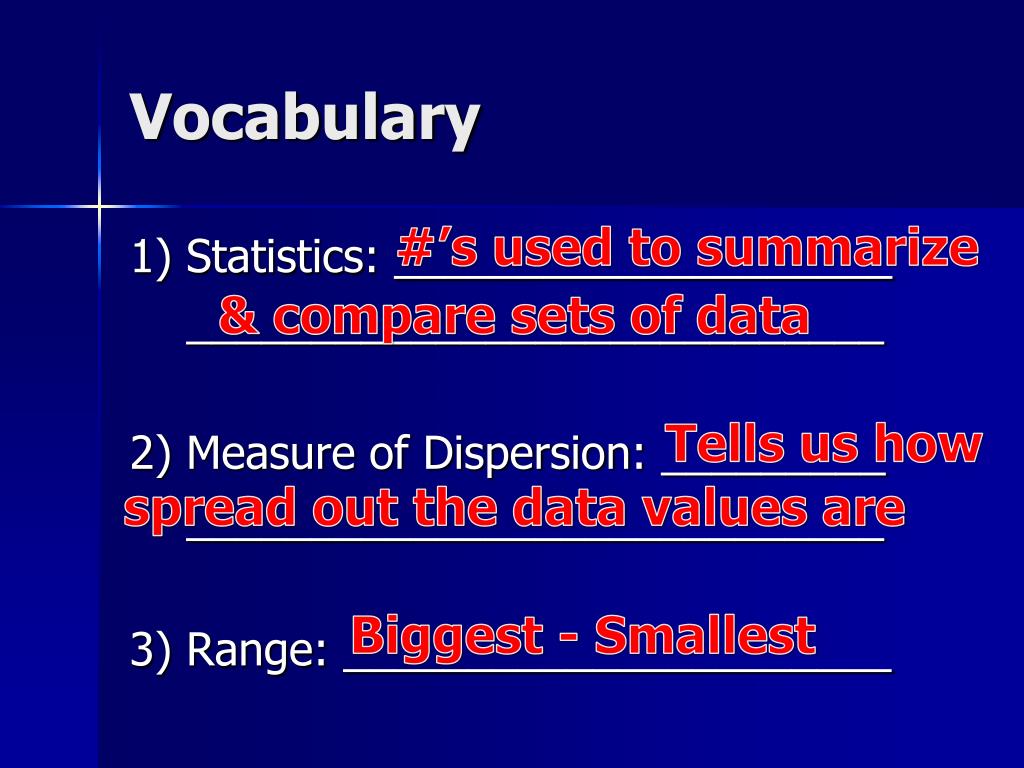 Vocabulary

1) Statistics: #’s used to summarize & compare sets of data

2) Measure of Dispersion: Tells us how spread out the data values are

3) Range: Biggest - Smallest